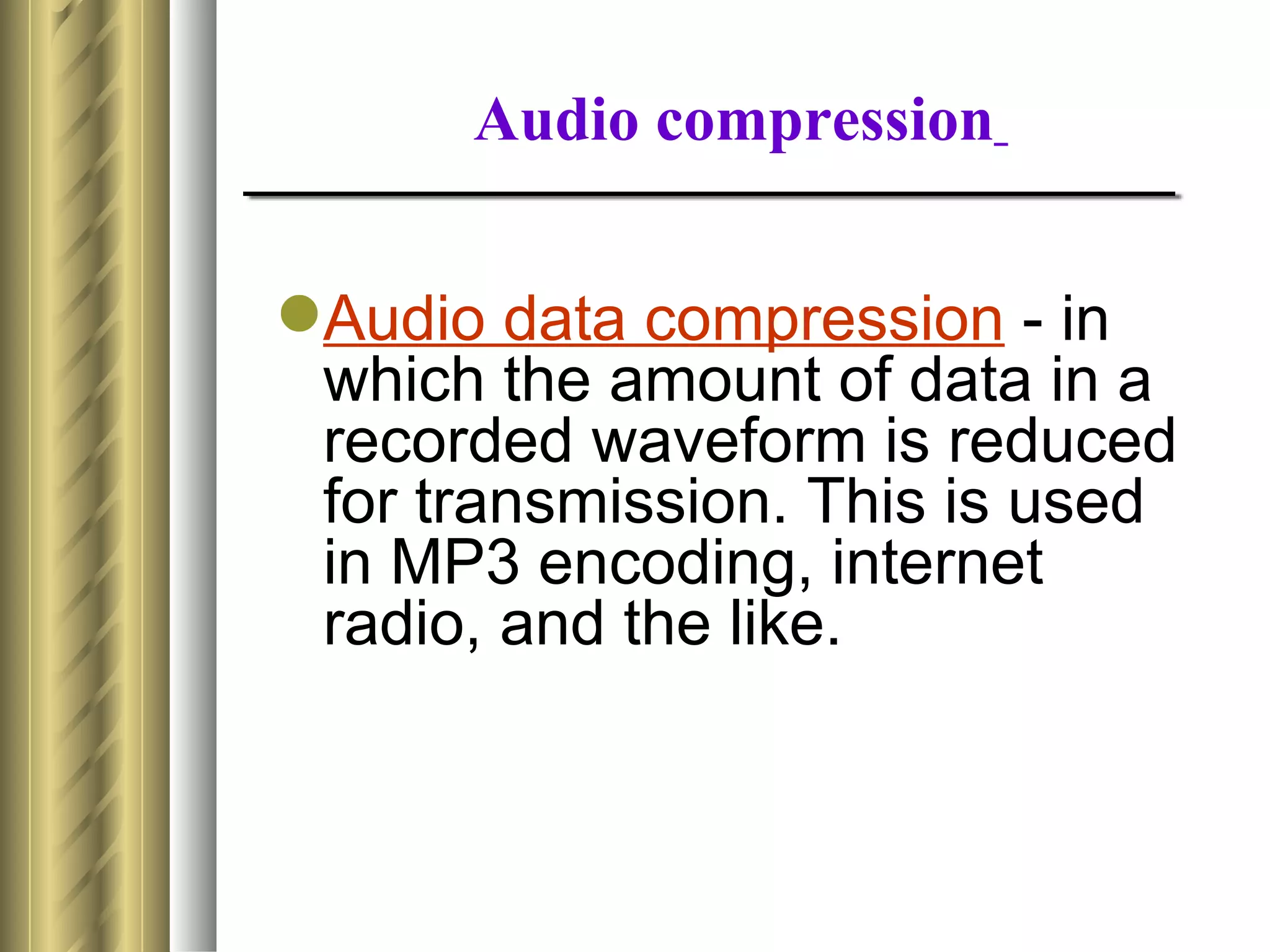 Audio compression

Audio data compression - in which the amount of data in a recorded waveform is reduced for transmission. This is used in MP3 encoding, internet radio, and the like.